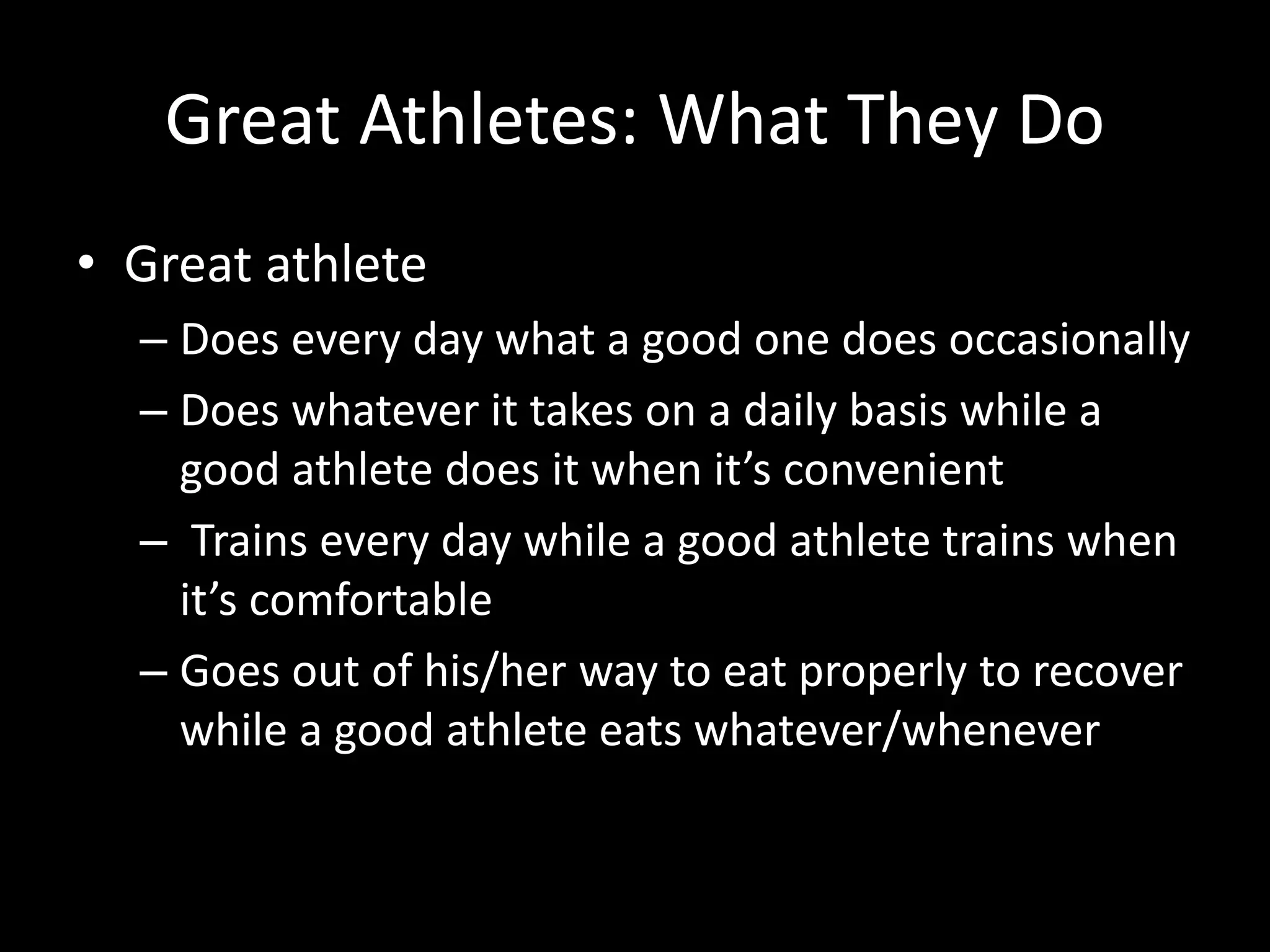 Great Athletes: What They Do

• Great athlete
– Does every day what a good one does occasionally
– Does whatever it takes on a daily basis while a good athlete does it when it’s convenient
– Trains every day while a good athlete trains when it’s comfortable
– Goes out of his/her way to eat properly to recover while a good athlete eats whatever/whenever